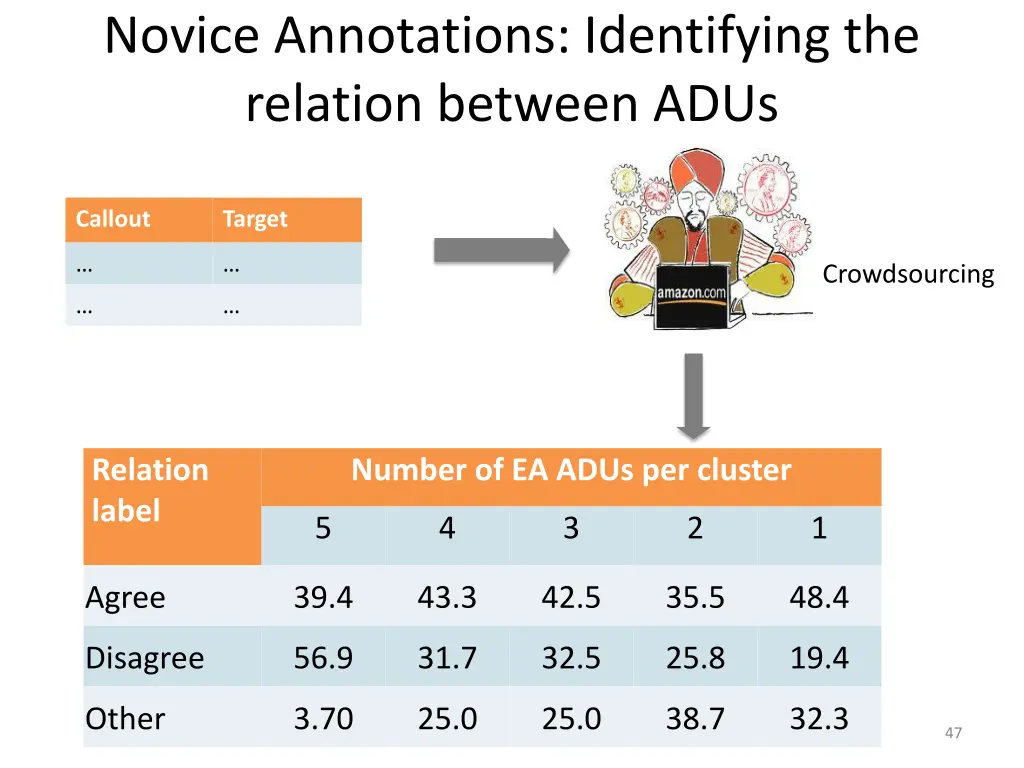 Novice Annotations: Identifying the relation between ADUs

| Callout | Target |
|---|---|
| … | … |
| … | … |

amazon.com

Crowdsourcing

| Relation label | Number of EA ADUs per cluster | | | | |
|---|---|---|---|---|---|
| | 5 | 4 | 3 | 2 | 1 |
| Agree | 39.4 | 43.3 | 42.5 | 35.5 | 48.4 |
| Disagree | 56.9 | 31.7 | 32.5 | 25.8 | 19.4 |
| Other | 3.70 | 25.0 | 25.0 | 38.7 | 32.3 |

47